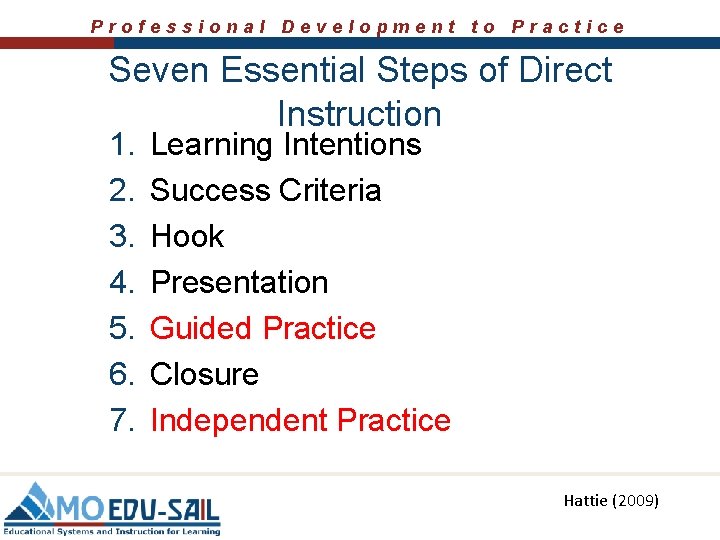 Professional Development to Practice

Seven Essential Steps of Direct Instruction

1. Learning Intentions
2. Success Criteria
3. Hook
4. Presentation
5. Guided Practice
6. Closure
7. Independent Practice

MO EDU-SAIL
Educational Systems and Instruction for Learning

Hattie (2009)